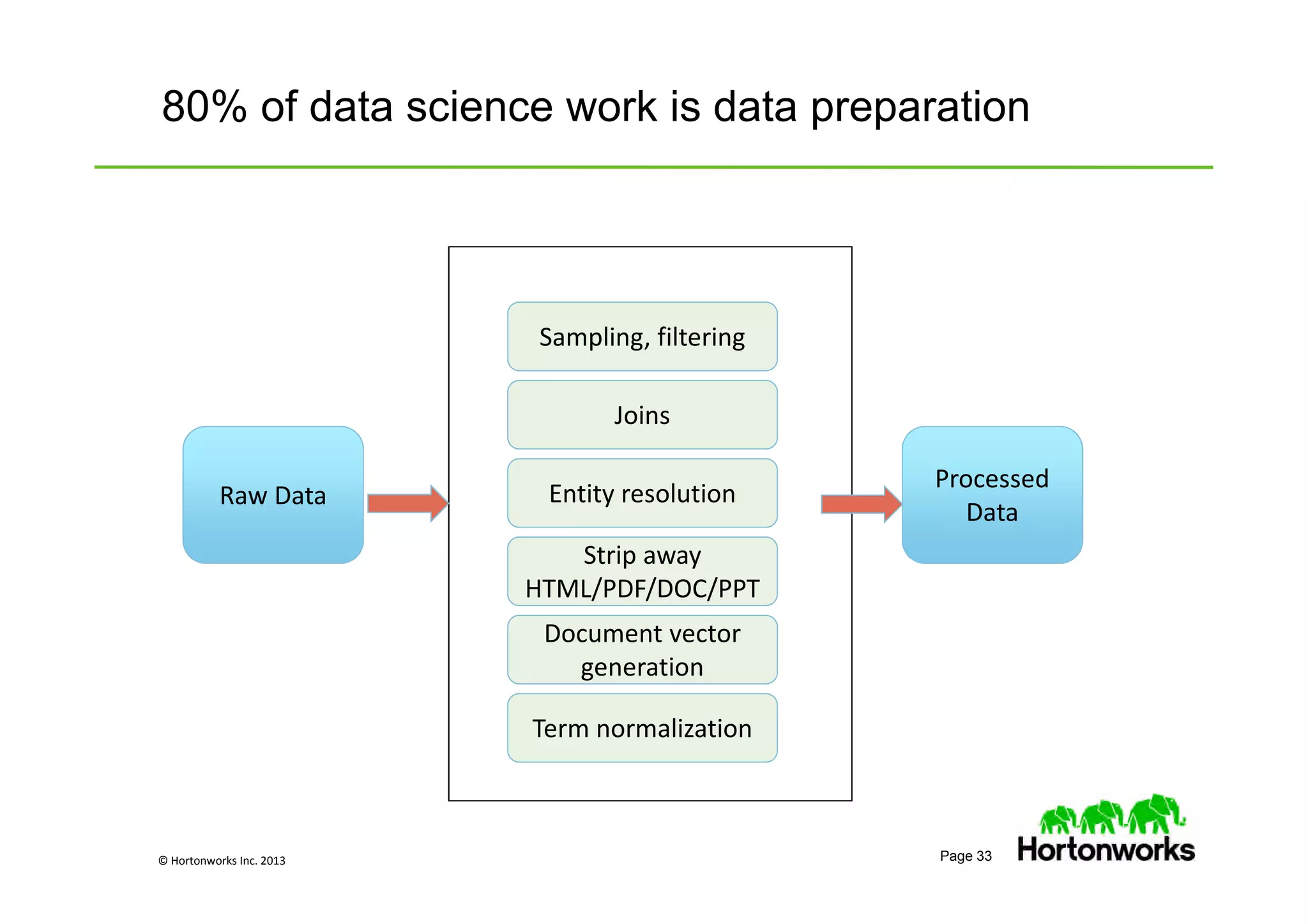 80% of data science work is data preparation

Raw Data

Sampling, filtering

Joins

Entity resolution

Strip away HTML/PDF/DOC/PPT

Document vector generation

Term normalization

Processed Data

© Hortonworks Inc. 2013

Page 33

Hortonworks